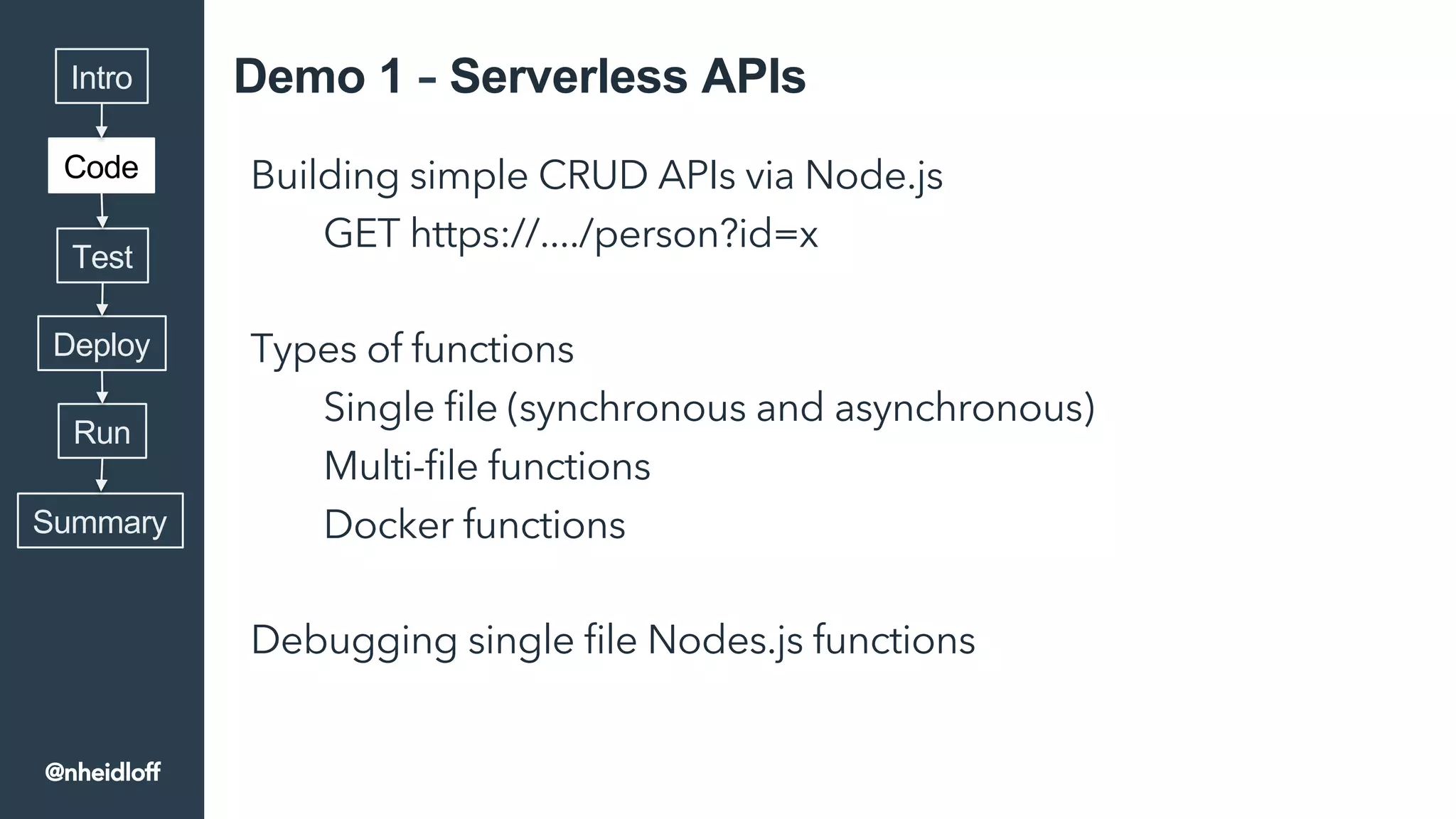 Intro

Code

Test

Deploy

Run

Summary

@nheidloff

Demo 1 – Serverless APIs

Building simple CRUD APIs via Node.js

GET https://..../person?id=x

Types of functions

Single file (synchronous and asynchronous)

Multi-file functions

Docker functions

Debugging single file Nodes.js functions